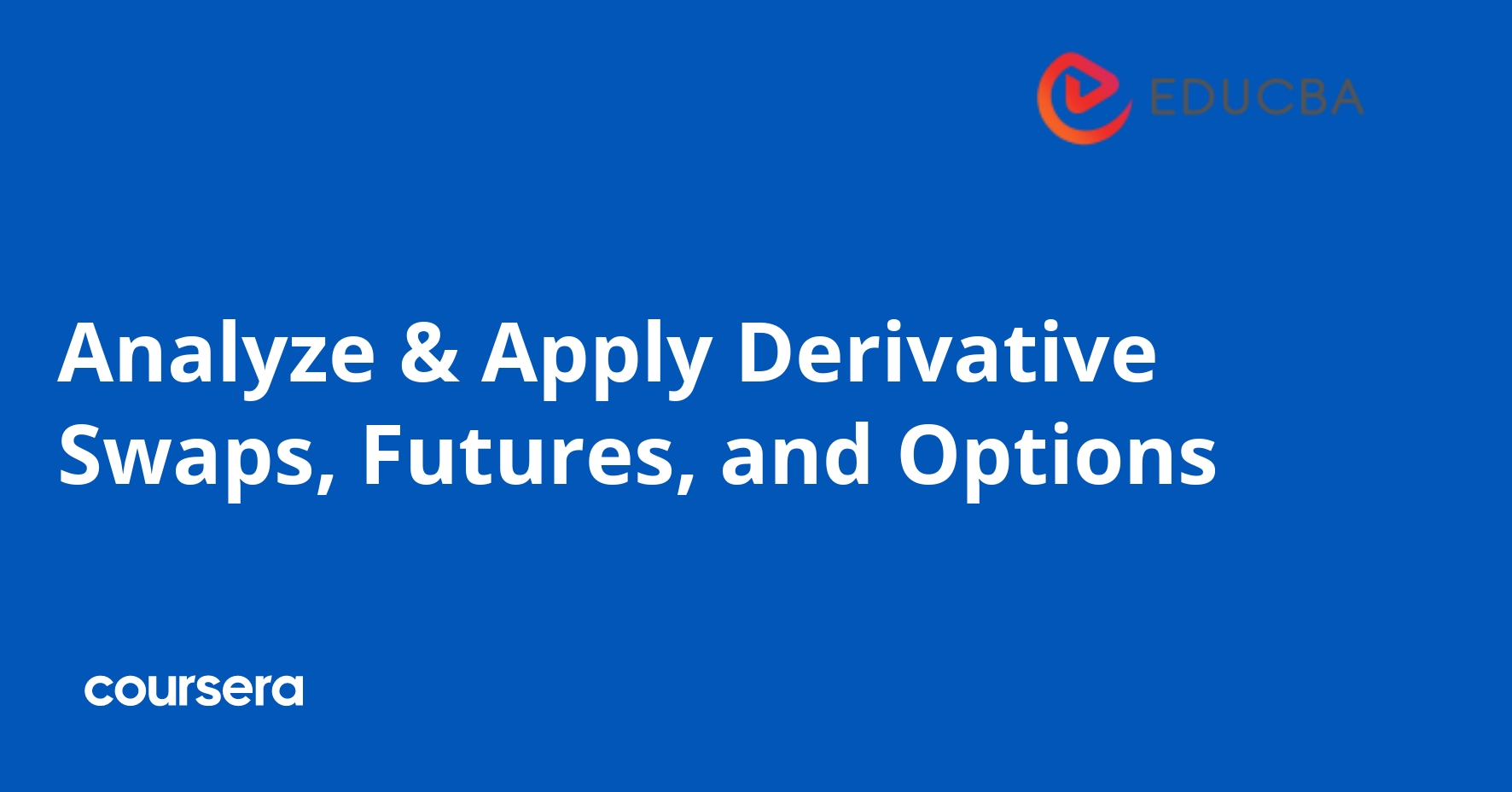 EDUCBA

Analyze & Apply Derivative Swaps, Futures, and Options

coursera